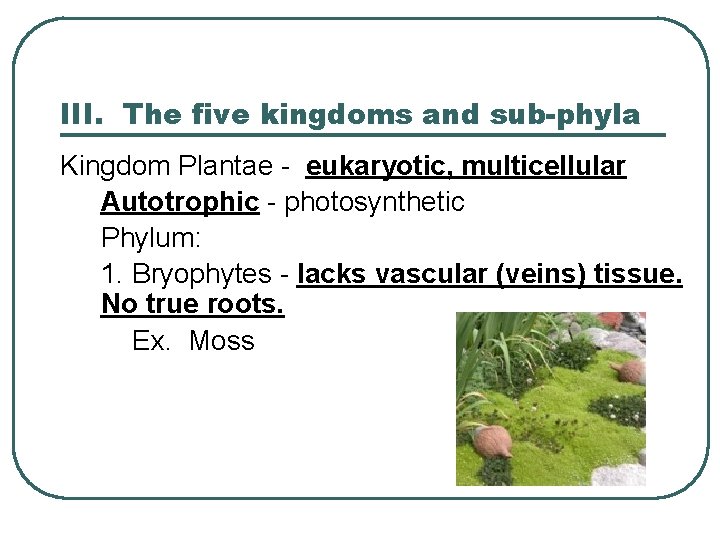 III. The five kingdoms and sub-phyla

Kingdom Plantae - eukaryotic, multicellular

Autotrophic - photosynthetic

Phylum:

1. Bryophytes - lacks vascular (veins) tissue. No true roots.

Ex. Moss